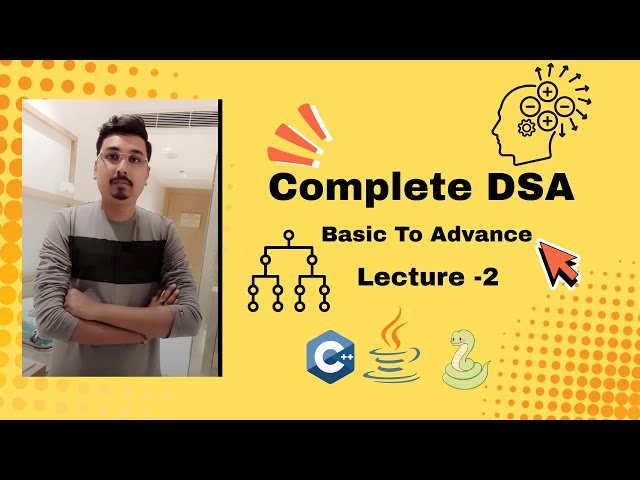 Complete DSA

Basic To Advance

Lecture -2

C++